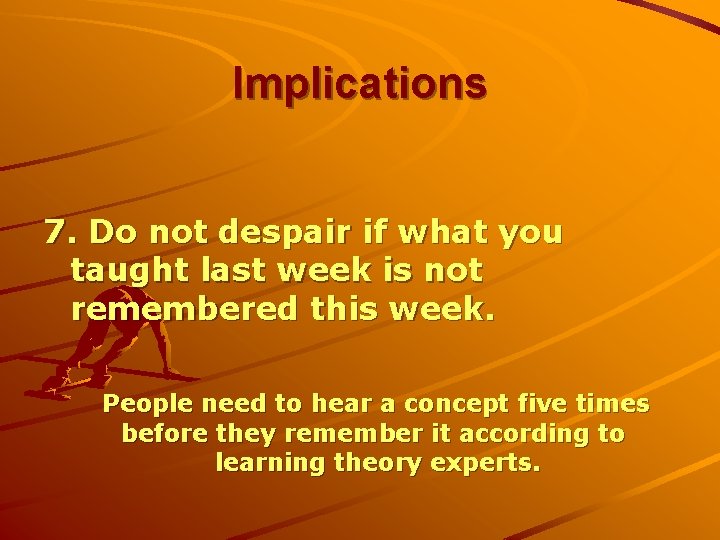 Implications

7. Do not despair if what you taught last week is not remembered this week.

People need to hear a concept five times before they remember it according to learning theory experts.